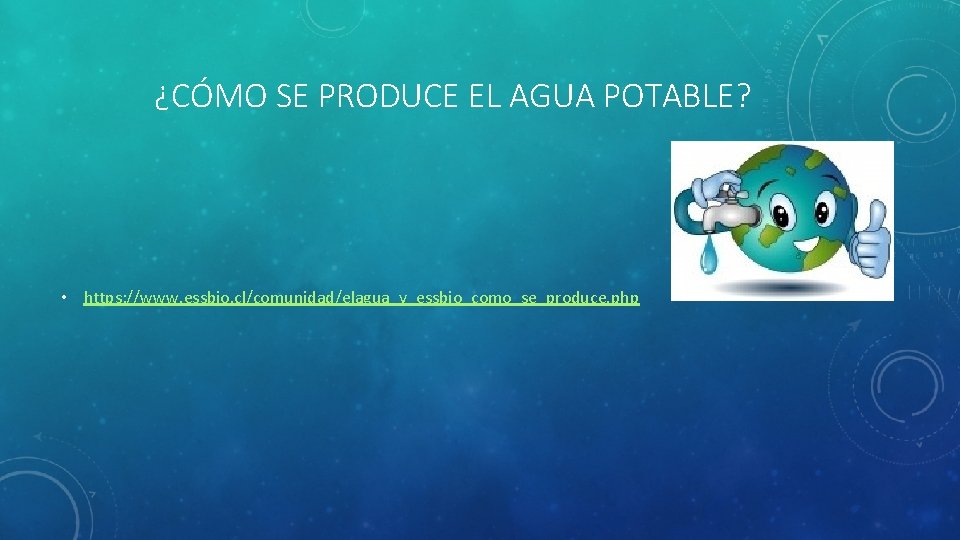 ¿CÓMO SE PRODUCE EL AGUA POTABLE?

• https://www.essbio.cl/comunidad/elagua_y_essbio_como_se_produce.php